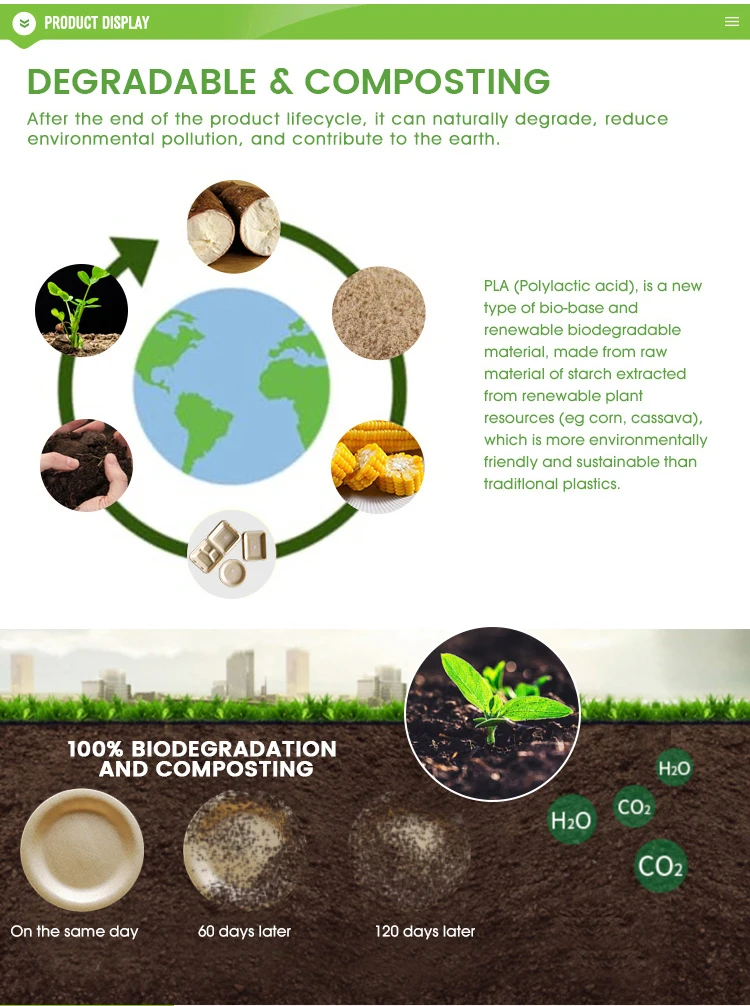 PRODUCT DISPLAY

DEGRADABLE & COMPOSTING

After the end of the product lifecycle, it can naturally degrade, reduce environmental pollution, and contribute to the earth.

PLA (Polylactic acid), is a new type of bio-base and renewable biodegradable material, made from raw material of starch extracted from renewable plant resources (eg corn, cassava), which is more environmentally friendly and sustainable than traditional plastics.

100% BIODEGRADATION AND COMPOSTING

$H_2O$

$CO_2$

$H_2O$

$CO_2$

On the same day

60 days later

120 days later